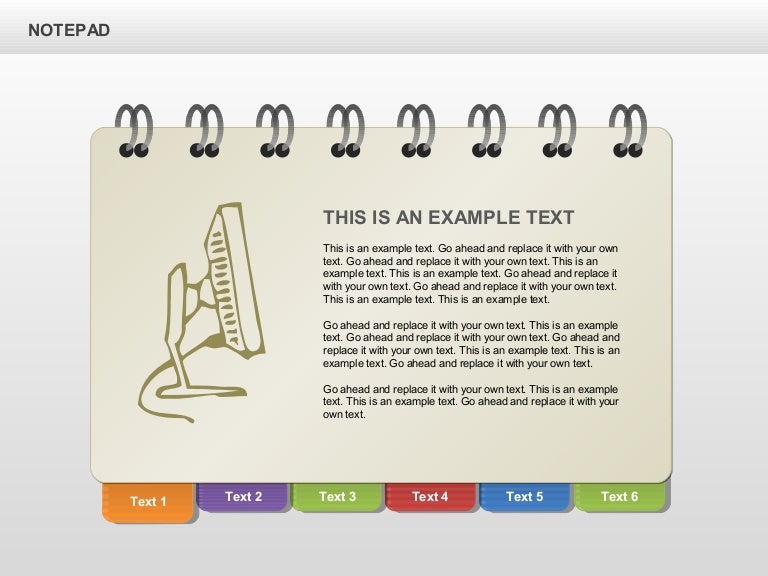 NOTEPAD

THIS IS AN EXAMPLE TEXT

This is an example text. Go ahead and replace it with your own text. Go ahead and replace it with your own text. This is an example text. This is an example text. Go ahead and replace it with your own text. Go ahead and replace it with your own text. This is an example text. This is an example text.

Go ahead and replace it with your own text. This is an example text. Go ahead and replace it with your own text. Go ahead and replace it with your own text. This is an example text. This is an example text. Go ahead and replace it with your own text.

Go ahead and replace it with your own text. This is an example text. This is an example text. Go ahead and replace it with your own text.

Text 1
Text 2
Text 3
Text 4
Text 5
Text 6